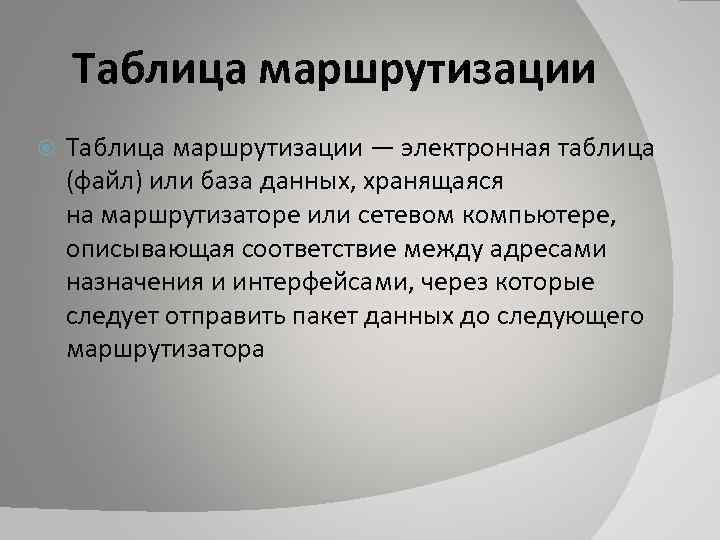 Таблица маршрутизации

Таблица маршрутизации — электронная таблица (файл) или база данных, хранящаяся на маршрутизаторе или сетевом компьютере, описывающая соответствие между адресами назначения и интерфейсами, через которые следует отправить пакет данных до следующего маршрутизатора